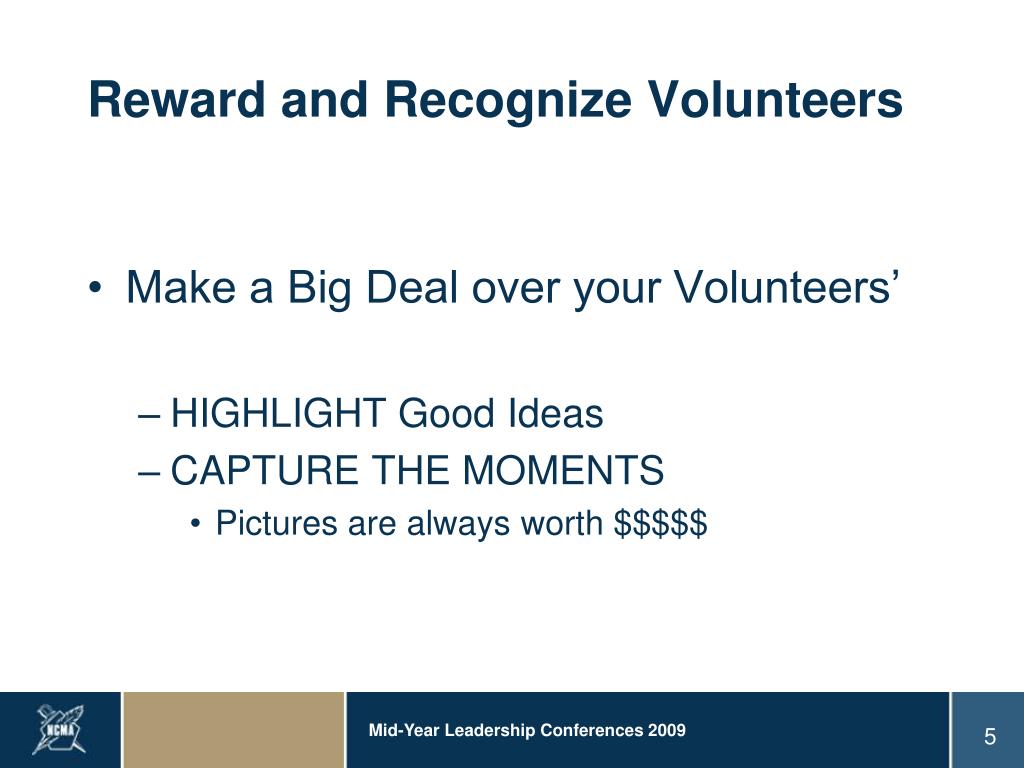 Reward and Recognize Volunteers

• Make a Big Deal over your Volunteers’

– HIGHLIGHT Good Ideas

– CAPTURE THE MOMENTS

• Pictures are always worth \$\$\$\$\$

NCMA

Mid-Year Leadership Conferences 2009

5